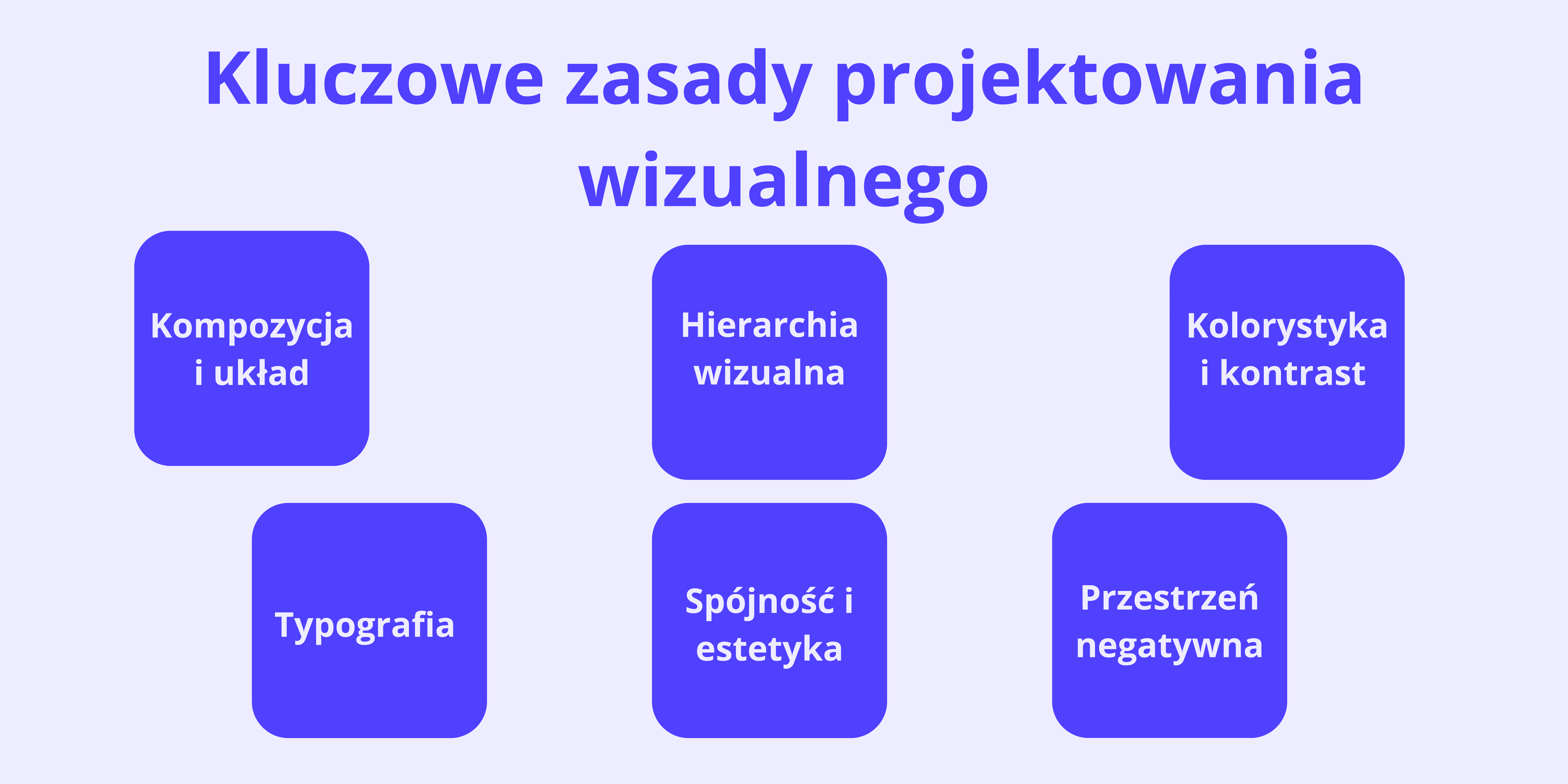 Kluczowe zasady projektowania wizualnego

Kompozycja i układ

Hierarchia wizualna

Kolorystyka i kontrast

Typografia

Spójność i estetyka

Przestrzeń negatywna